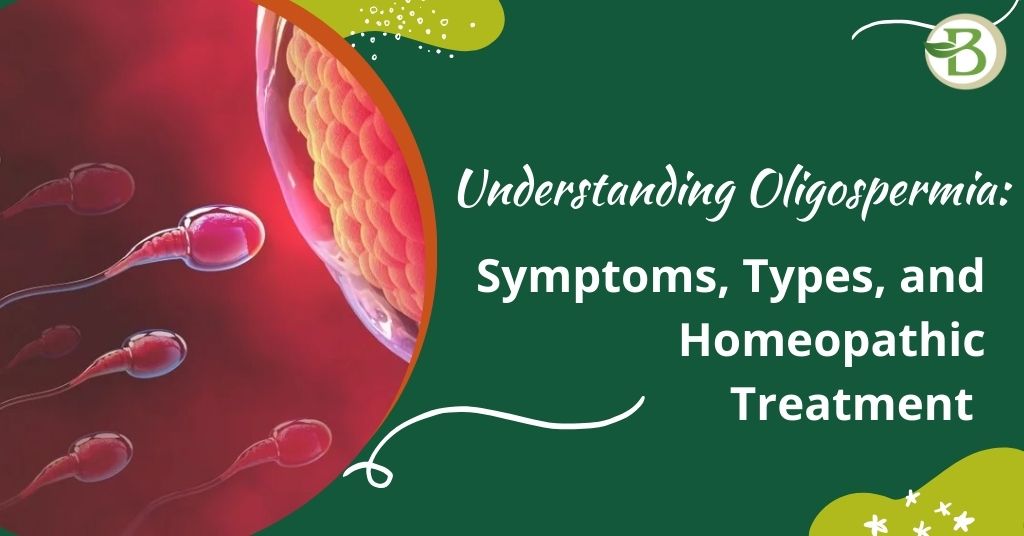 B

Understanding Oligospermia:

Symptoms, Types, and Homeopathic Treatment